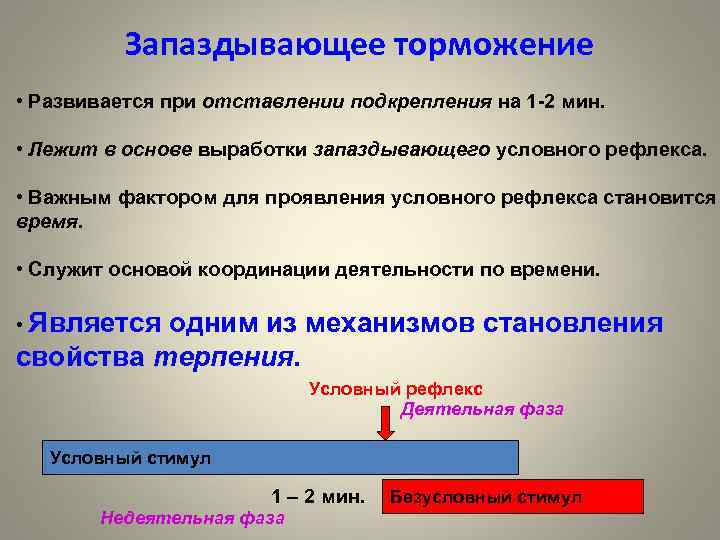 Запаздывающее торможение

• Развивается при отставлении подкрепления на 1-2 мин.

• Лежит в основе выработки запаздывающего условного рефлекса.

• Важным фактором для проявления условного рефлекса становится время.

• Служит основой координации деятельности по времени.

• Является одним из механизмов становления свойства терпения.

Условный рефлекс

Деятельная фаза

Условный стимул

1 – 2 мин.

Безусловный стимул

Недеятельная фаза